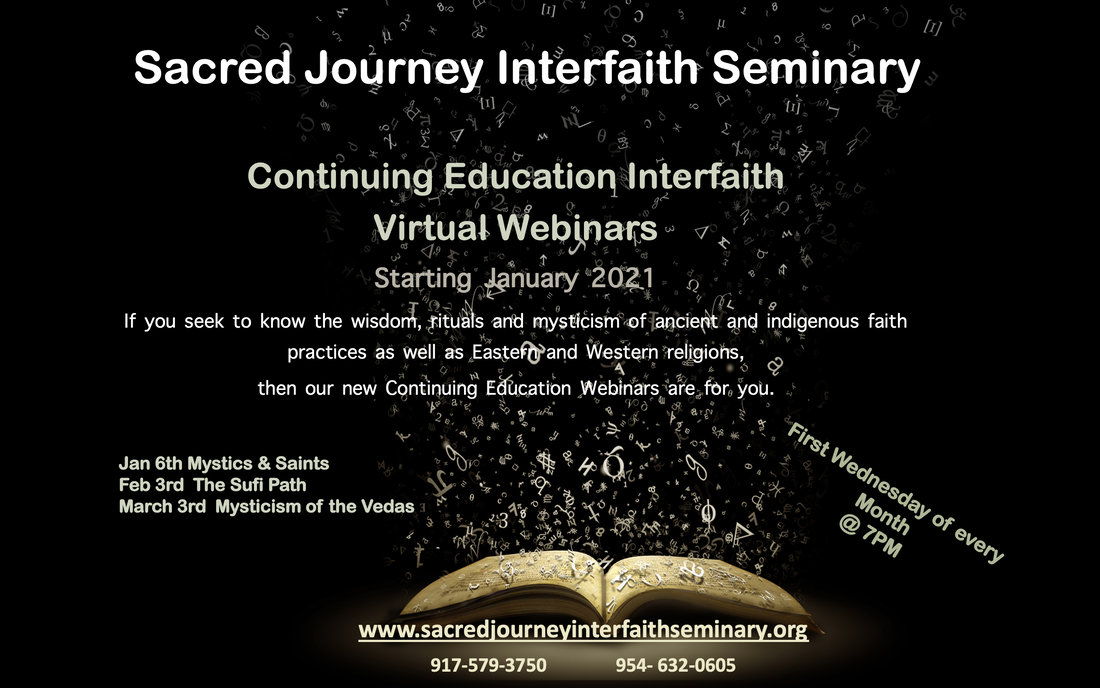 Sacred Journey Interfaith Seminary

Continuing Education Interfaith Virtual Webinars

Starting January 2021

If you seek to know the wisdom, rituals and mysticism of ancient and indigenous faith practices as well as Eastern and Western religions, then our new Continuing Education Webinars are for you.

Jan 6th Mystics & Saints
Feb 3rd The Sufi Path
March 3rd Mysticism of the Vedas

First Wednesday of every Month @ 7PM

www.sacredjourneyinterfaithseminary.org

917-579-3750 954- 632-0605